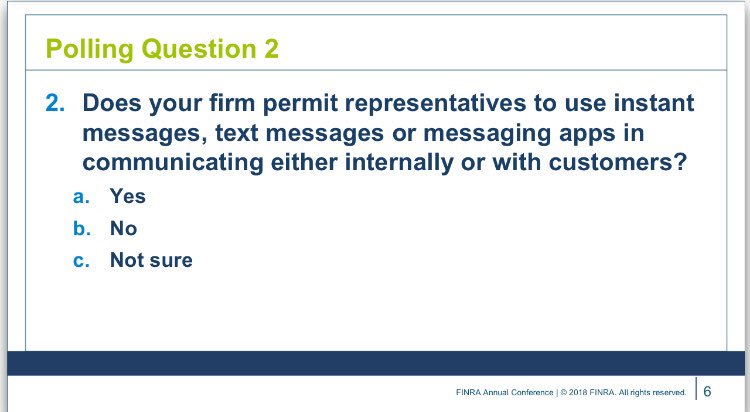 Polling Question 2

2. Does your firm permit representatives to use instant messages, text messages or messaging apps in communicating either internally or with customers?

a. Yes

b. No

c. Not sure

FINRA Annual Conference | © 2018 FINRA. All rights reserved. | 6